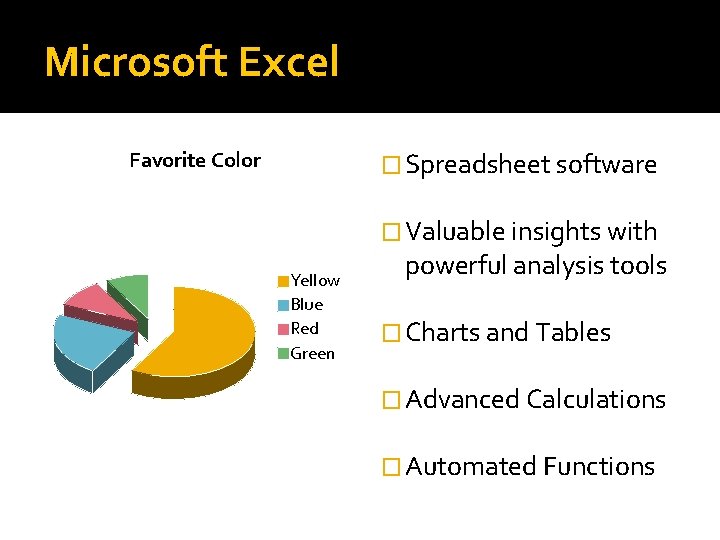 Microsoft Excel

Favorite Color

Yellow
Blue
Red
Green

☐ Spreadsheet software

☐ Valuable insights with powerful analysis tools

☐ Charts and Tables

☐ Advanced Calculations

☐ Automated Functions